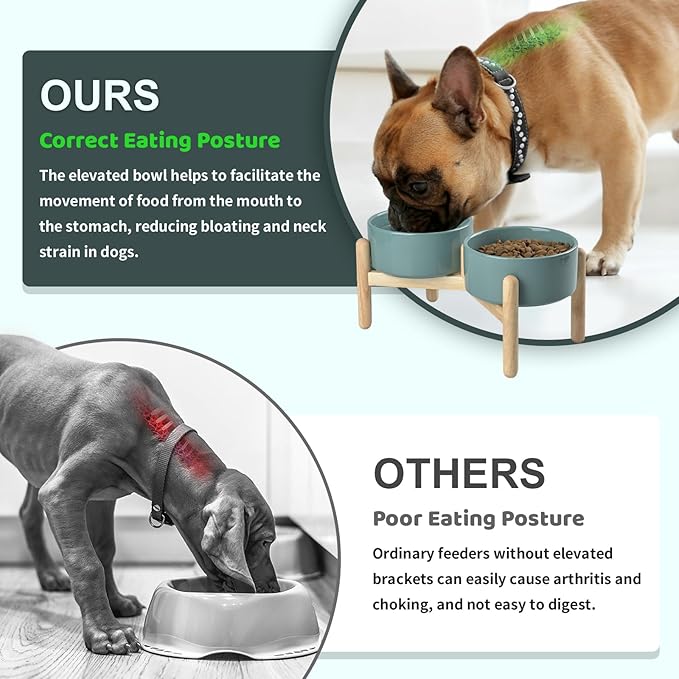 OURS

Correct Eating Posture

The elevated bowl helps to facilitate the movement of food from the mouth to the stomach, reducing bloating and neck strain in dogs.

OTHERS

Poor Eating Posture

Ordinary feeders without elevated brackets can easily cause arthritis and choking, and not easy to digest.